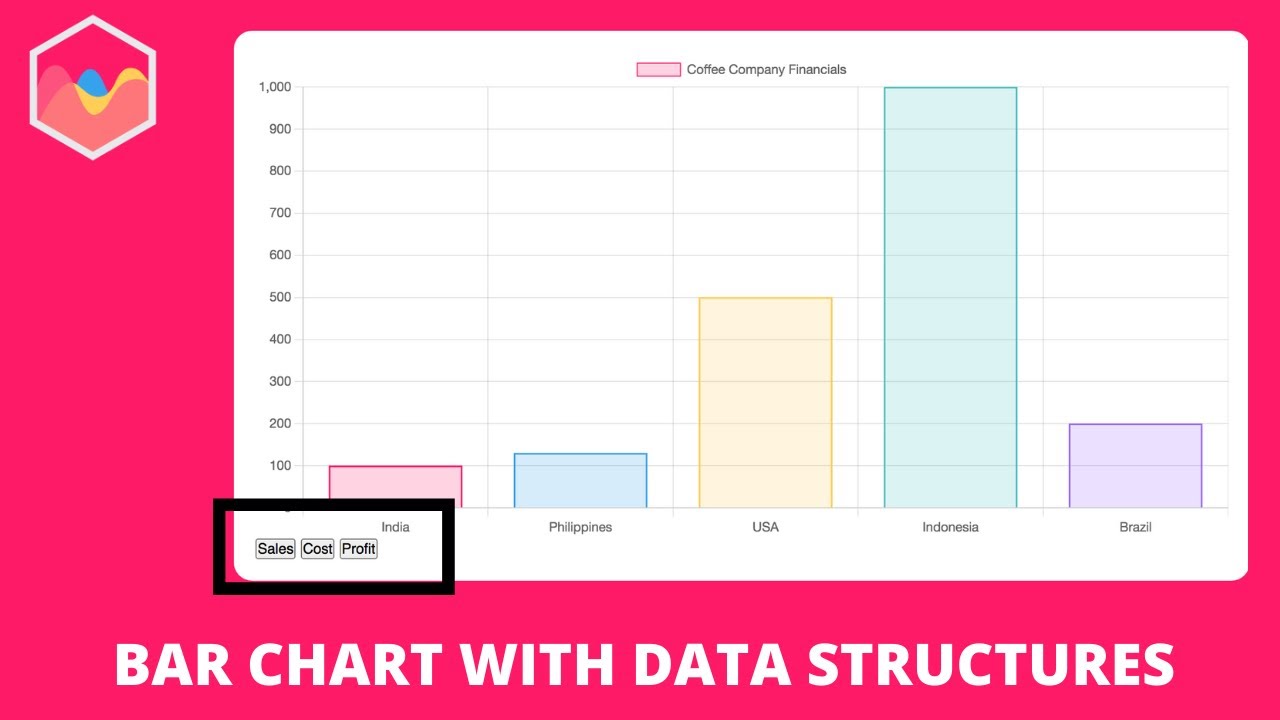 Coffee Company Financials

1,000
900
800
700
600
500
400
300
200
100

India
Philippines
USA
Indonesia
Brazil

Sales Cost Profit

BAR CHART WITH DATA STRUCTURES